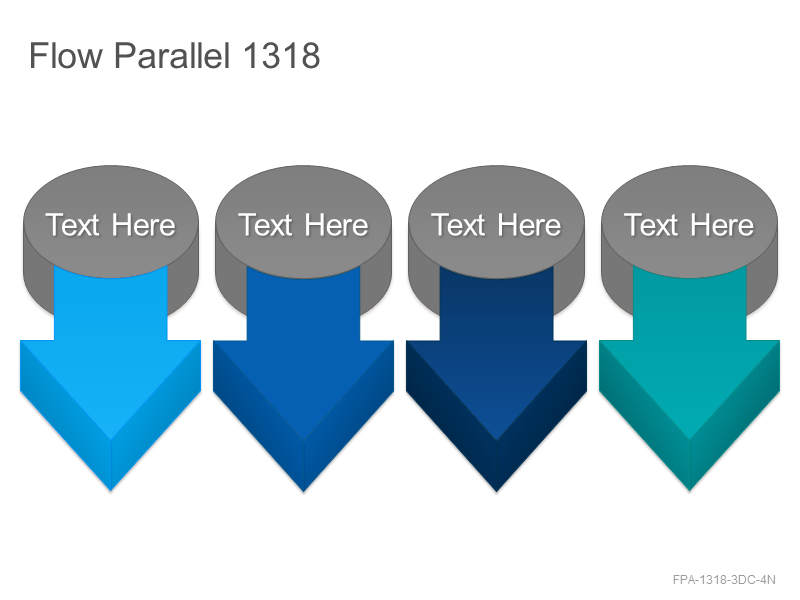 Flow Parallel 1318

Text Here

Text Here

Text Here

Text Here

FPA-1318-3DC-4N